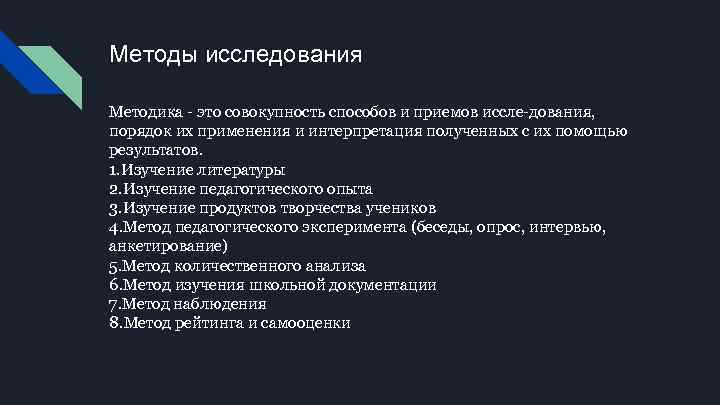 Методы исследования

Методика - это совокупность способов и приемов иссле-дования, порядок их применения и интерпретация полученных с их помощью результатов.
1.Изучение литературы
2.Изучение педагогического опыта
3.Изучение продуктов творчества учеников
4.Метод педагогического эксперимента (беседы, опрос, интервью, анкетирование)
5.Метод количественного анализа
6.Метод изучения школьной документации
7.Метод наблюдения
8.Метод рейтинга и самооценки